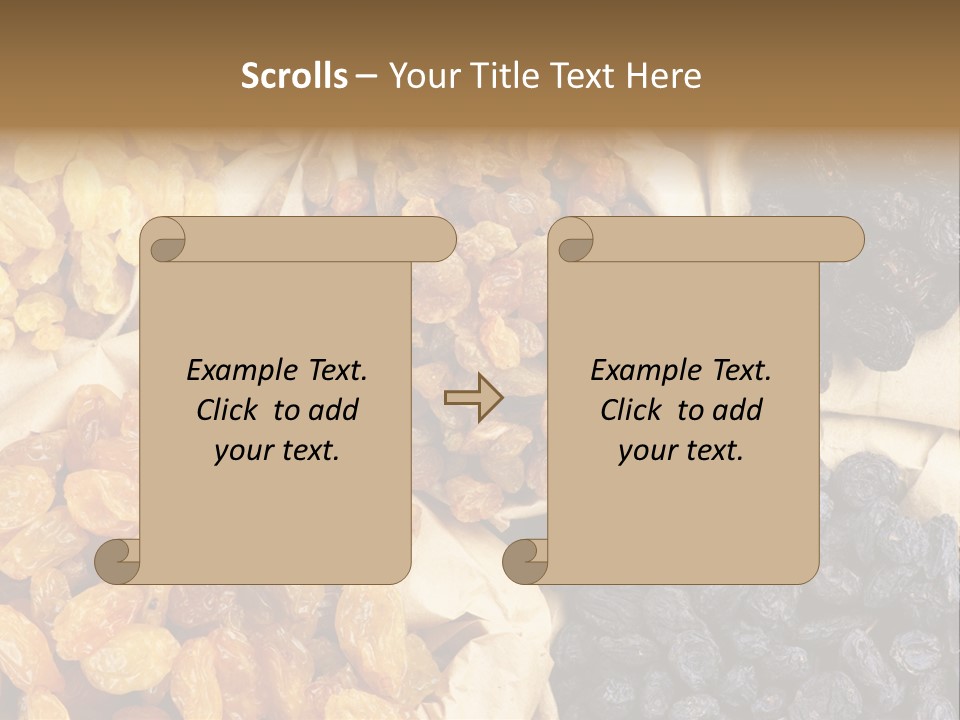 Scrolls – Your Title Text Here

Example Text. Click to add your text.

Example Text. Click to add your text.